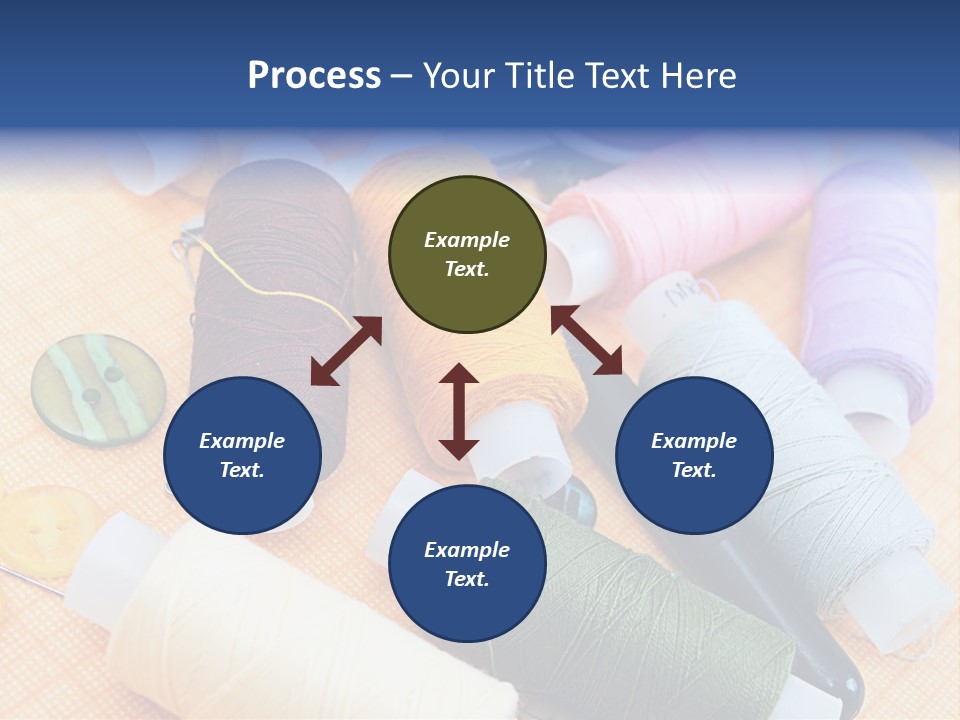 Process – Your Title Text Here

Example Text.

Example Text.

Example Text.

Example Text.